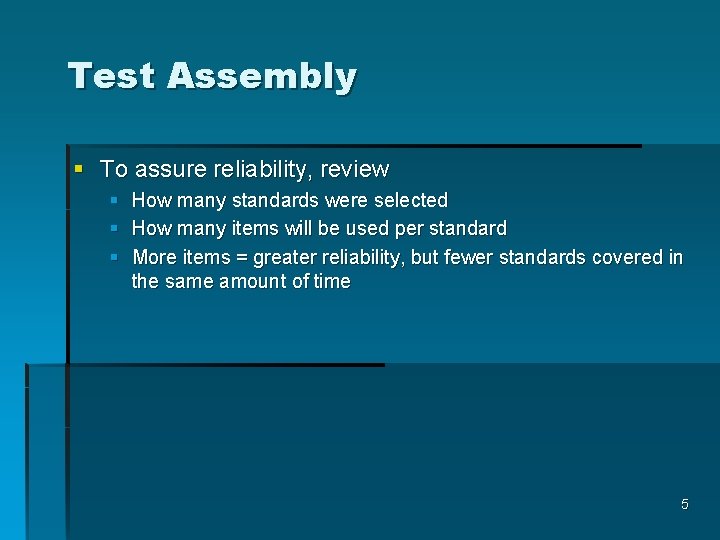 Test Assembly

- To assure reliability, review
  - How many standards were selected
  - How many items will be used per standard
  - More items = greater reliability, but fewer standards covered in the same amount of time

5